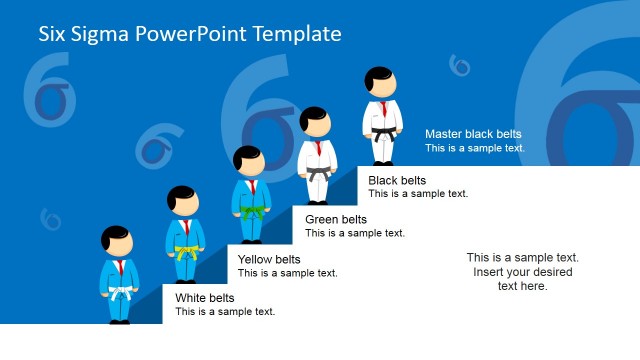 Six Sigma PowerPoint Template

Master black belts
This is a sample text.

Black belts
This is a sample text.

Green belts
This is a sample text.

Yellow belts
This is a sample text.

White belts
This is a sample text.

This is a sample text. Insert your desired text here.